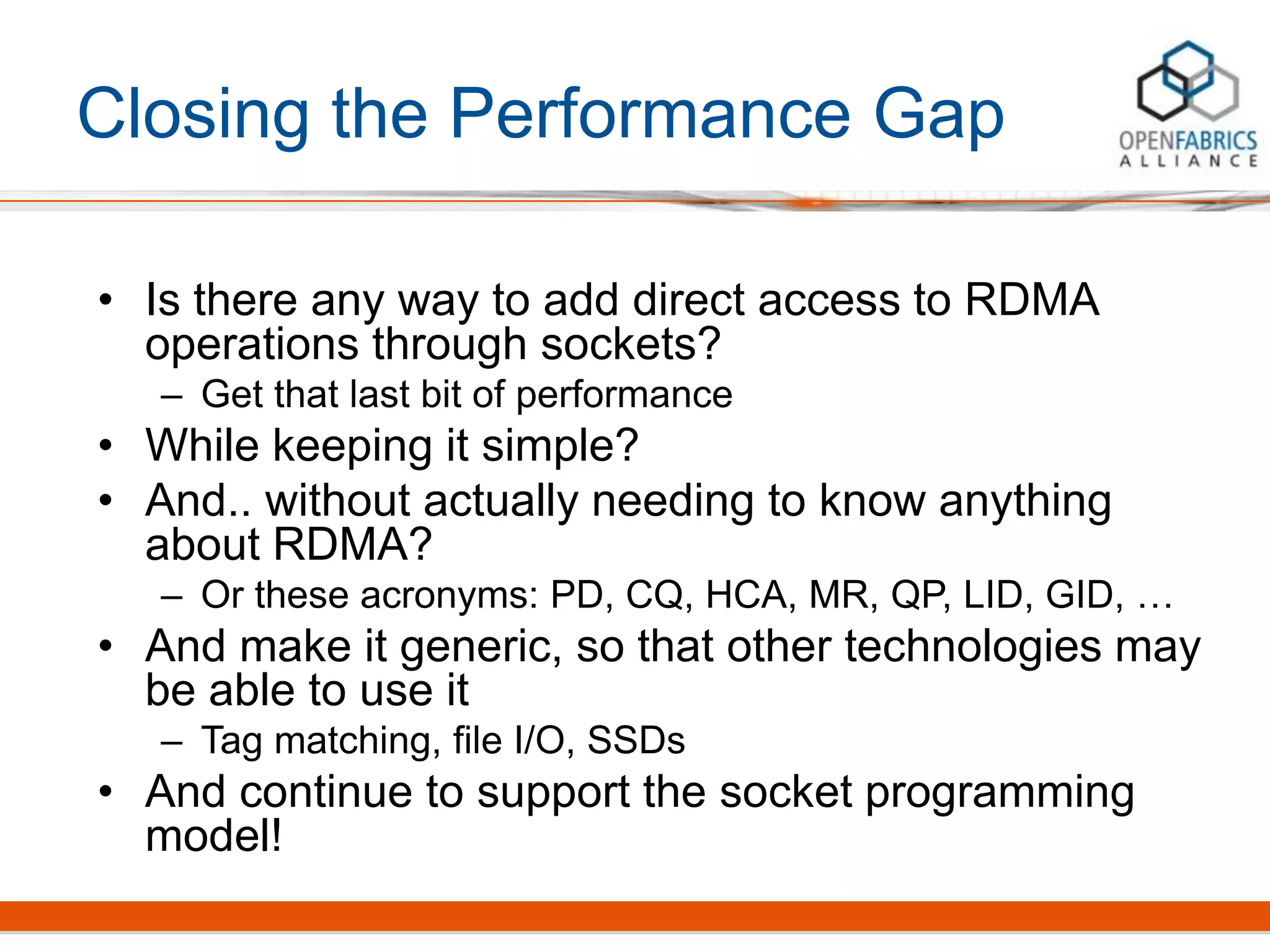 Closing the Performance Gap

OPENFABRICS
ALLIANCE

• Is there any way to add direct access to RDMA operations through sockets?
– Get that last bit of performance
• While keeping it simple?
• And.. without actually needing to know anything about RDMA?
– Or these acronyms: PD, CQ, HCA, MR, QP, LID, GID, …
• And make it generic, so that other technologies may be able to use it
– Tag matching, file I/O, SSDs
• And continue to support the socket programming model!